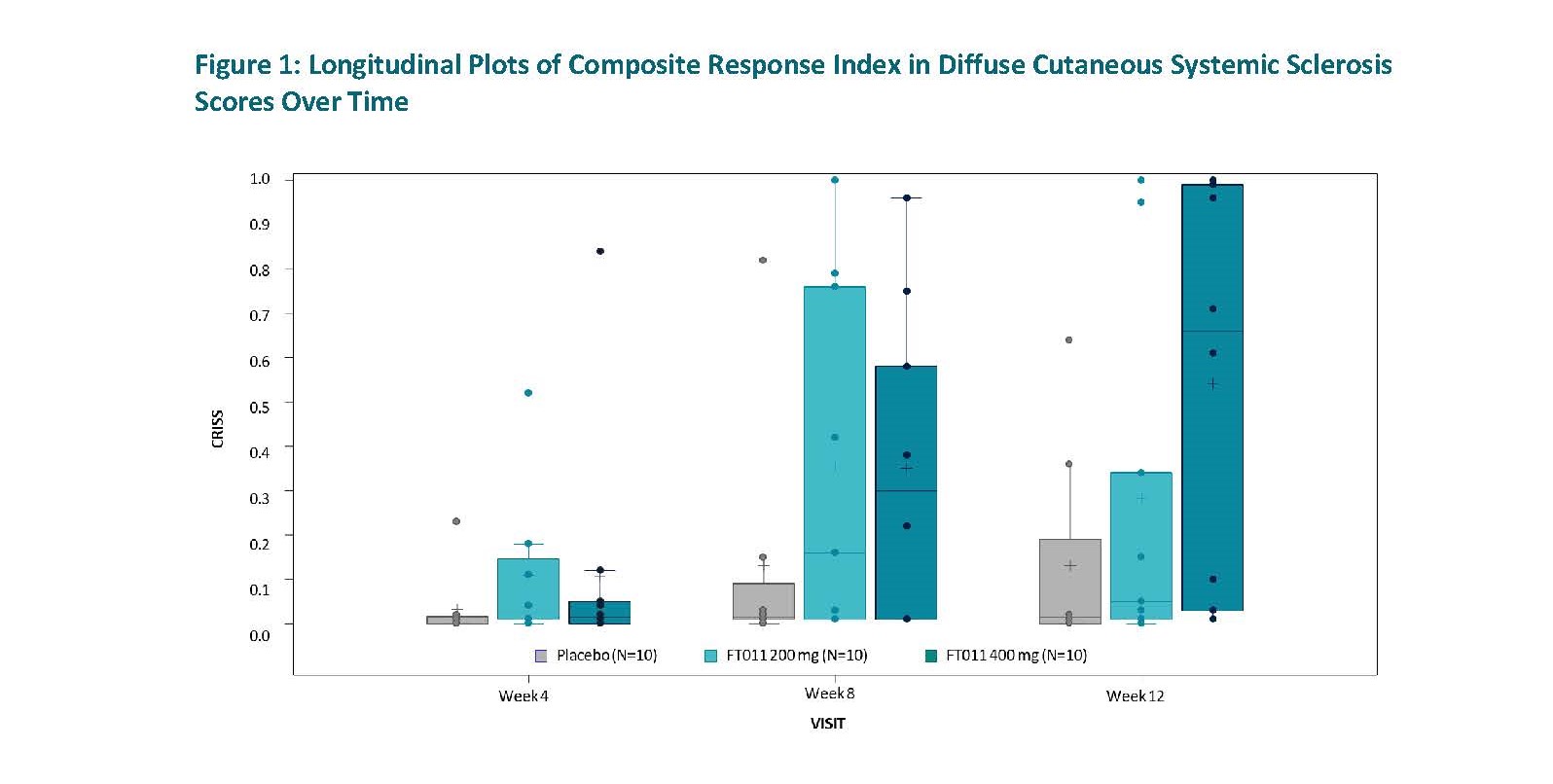 Figure 1: Longitudinal Plots of Composite Response Index in Diffuse Cutaneous Systemic Sclerosis Scores Over Time

1.0
0.9
0.8
0.7
0.6
0.5
0.4
0.3
0.2
0.1
0.0

CRISS

Placebo (N=10)
FT011 200 mg (N=10)
FT011 400 mg (N=10)

Week 4
Week 8
Week 12

VISIT